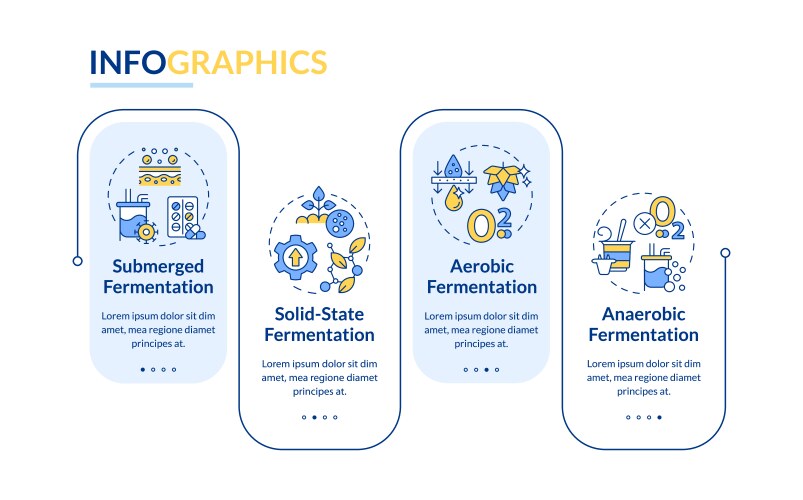 INFOGRAPHICS

Submerged Fermentation

Lorem ipsum dolor sit dim amet, mea regione diamet principes at.

Solid-State Fermentation

Lorem ipsum dolor sit dim amet, mea regione diamet principes at.

$O_2$

Aerobic Fermentation

Lorem ipsum dolor sit dim amet, mea regione diamet principes at.

$O_2$

Anaerobic Fermentation

Lorem ipsum dolor sit dim amet, mea regione diamet principes at.